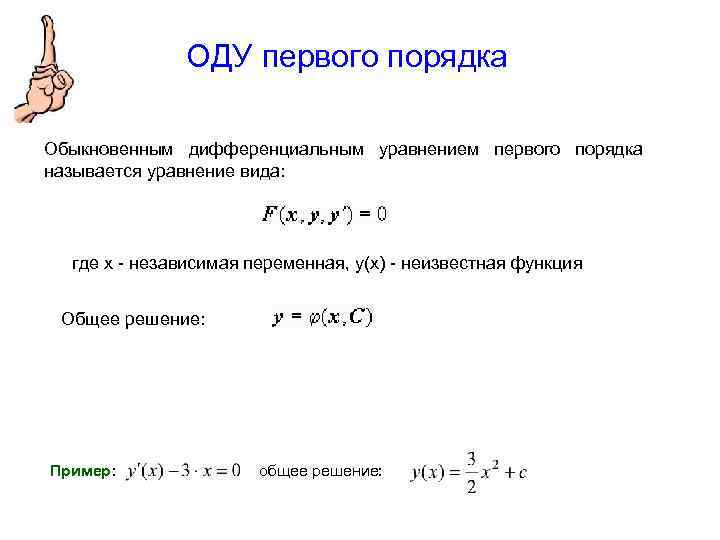 ОДУ первого порядка

Обыкновенным дифференциальным уравнением первого порядка называется уравнение вида:

$F(x, y, y') = 0$

где x - независимая переменная, y(x) - неизвестная функция

Общее решение: $y = \varphi(x, C)$

Пример: $y'(x) - 3 \cdot x = 0$ общее решение: $y(x) = \frac{3}{2}x^2 + c$